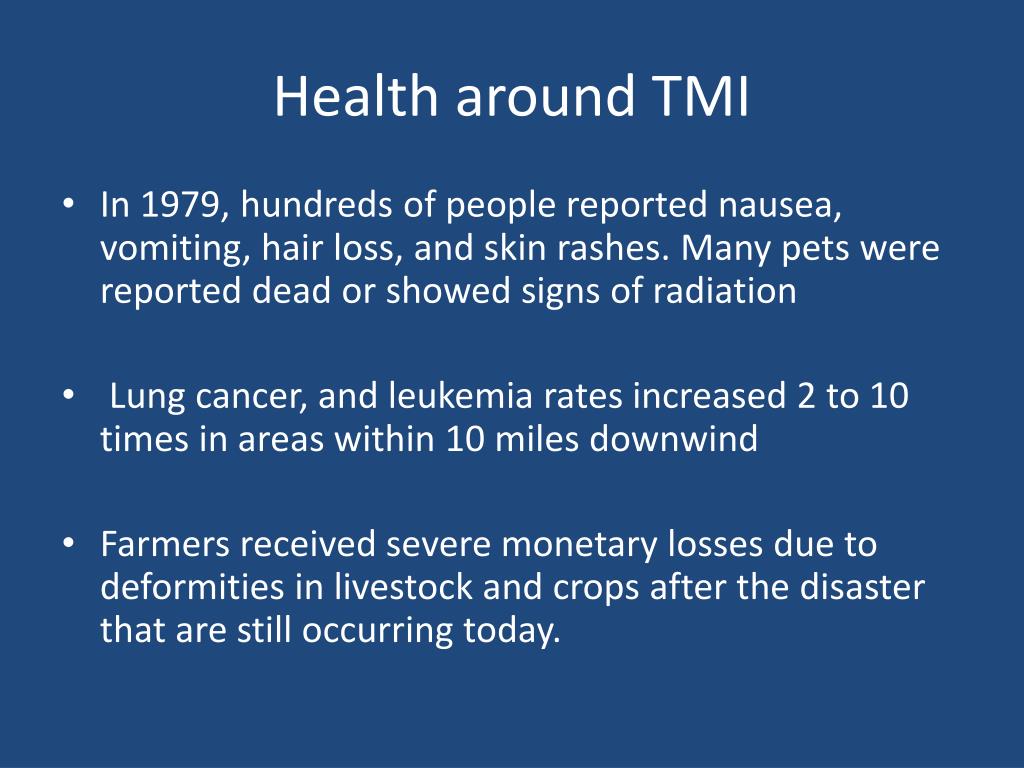 Health around TMI

• In 1979, hundreds of people reported nausea, vomiting, hair loss, and skin rashes. Many pets were reported dead or showed signs of radiation

• Lung cancer, and leukemia rates increased 2 to 10 times in areas within 10 miles downwind

• Farmers received severe monetary losses due to deformities in livestock and crops after the disaster that are still occurring today.